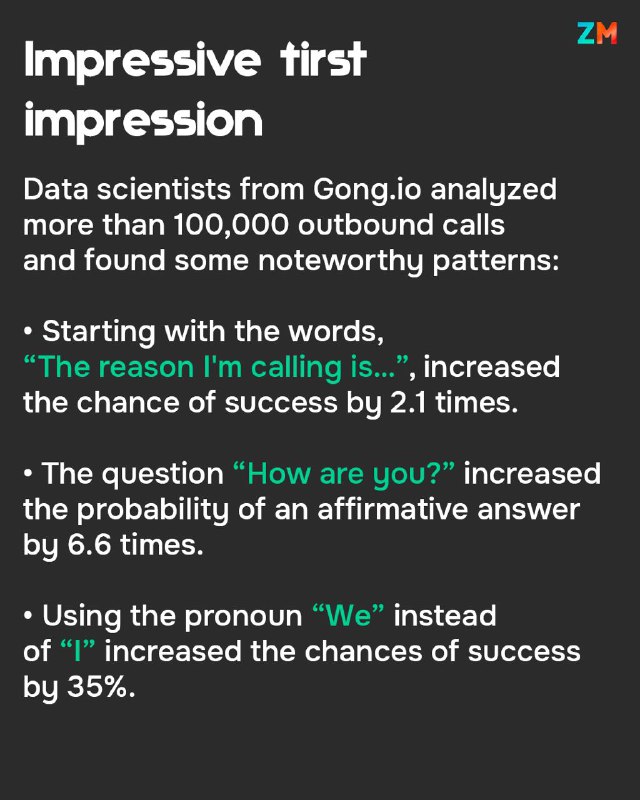 ZM

Impressive first impression

Data scientists from Gong.io analyzed more than 100,000 outbound calls and found some noteworthy patterns:

• Starting with the words, “The reason I'm calling is...”, increased the chance of success by 2.1 times.

• The question “How are you?” increased the probability of an affirmative answer by 6.6 times.

• Using the pronoun “We” instead of “I” increased the chances of success by 35%.